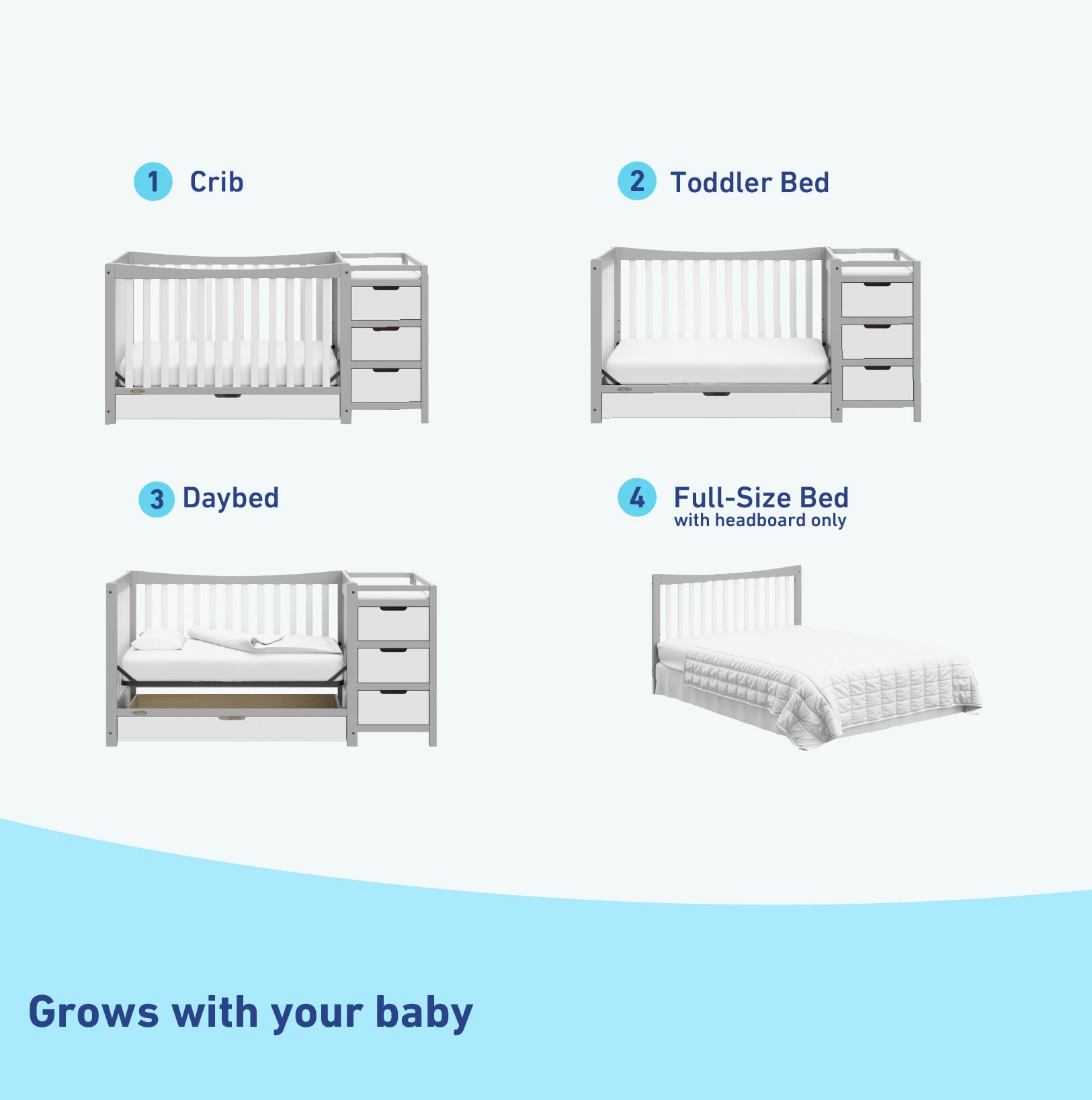 1 Crib

2 Toddler Bed

3 Daybed

4 Full-Size Bed
with headboard only

Grows with your baby